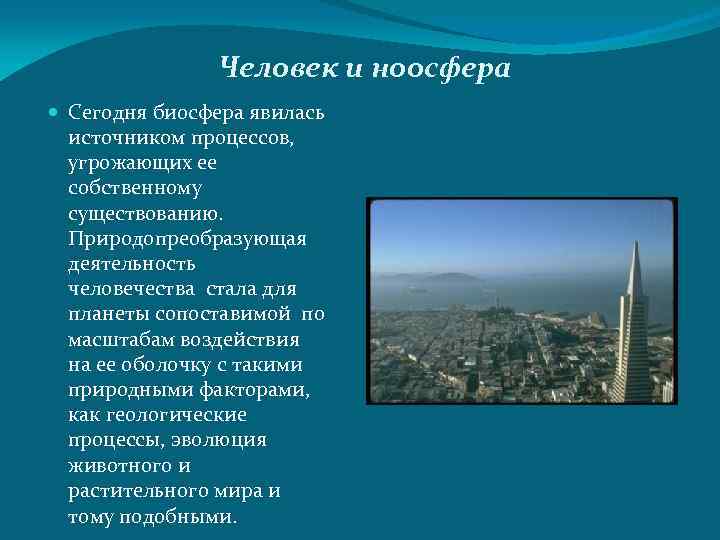 Человек и ноосфера

Сегодня биосфера явилась источником процессов, угрожающих ее собственному существованию. Природопреобразующая деятельность человечества  стала для планеты сопоставимой  по масштабам воздействия на ее оболочку с такими природными факторами, как геологические процессы, эволюция животного и растительного мира и тому подобными.